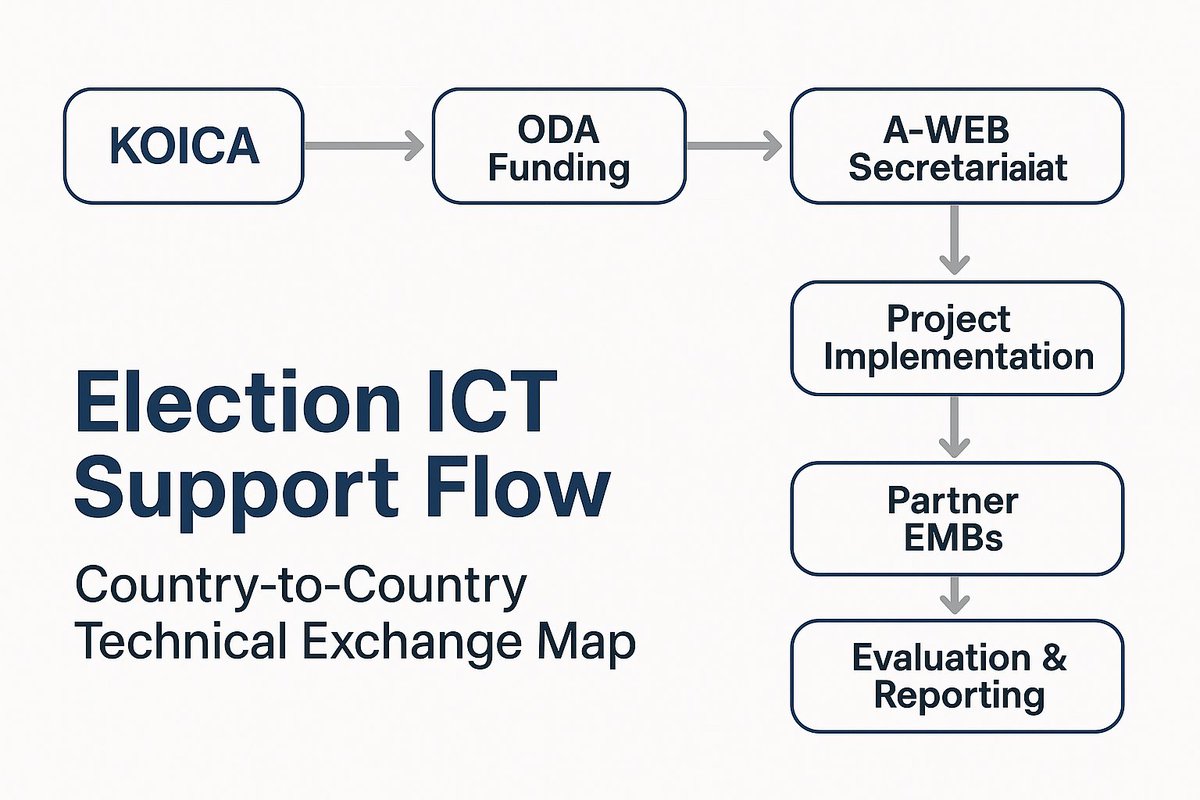 KOICA

ODA Funding

A-WEB Secretariaiat

Project Implementation

Partner EMBs

Evaluation & Reporting

Election ICT Support Flow

Country-to-Country Technical Exchange Map